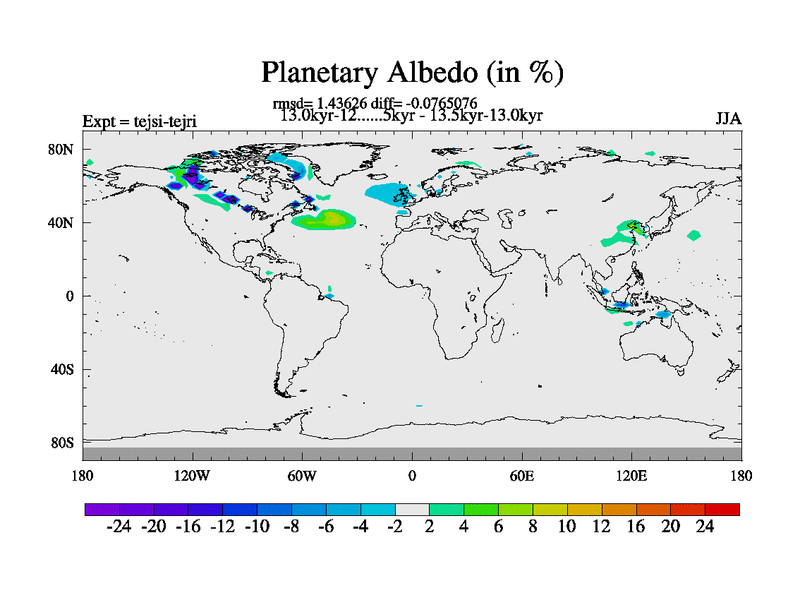 Planetary Albedo (in %)

rmsd= 1.43626 diff= -0.0765076
13.0kyr-12......5kyr - 13.5kyr-13.0kyr

Expt = tejsi-tejri

JJA

80N
40N
0
40S
80S

180 120W 60W 0 60E 120E 180

-24 -20 -16 -12 -10 -8 -6 -4 -2 2 4 6 8 10 12 16 20 24